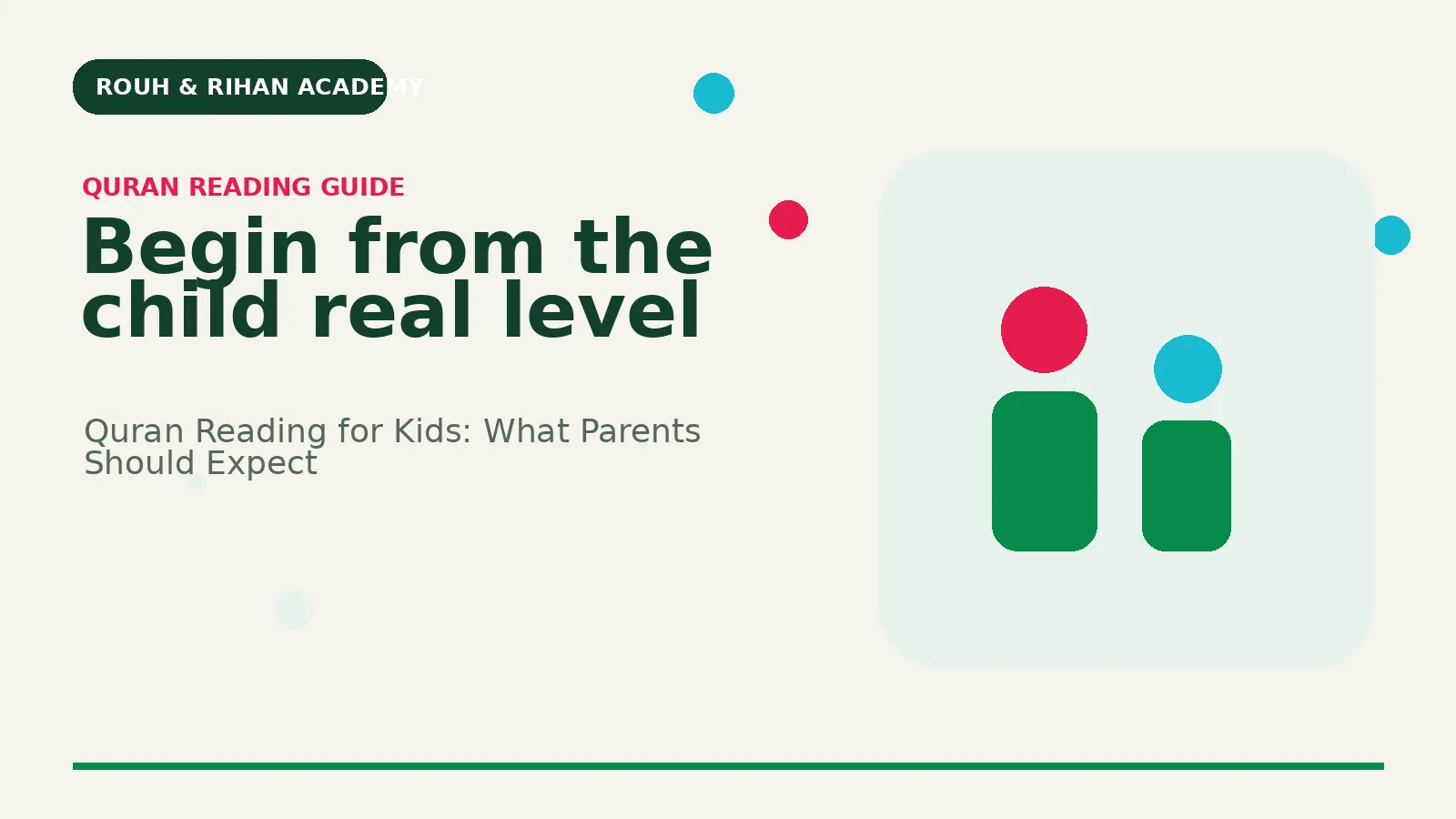 ROUH & RIHAN ACADEMY

QURAN READING GUIDE

Begin from the child real level

Quran Reading for Kids: What Parents Should Expect